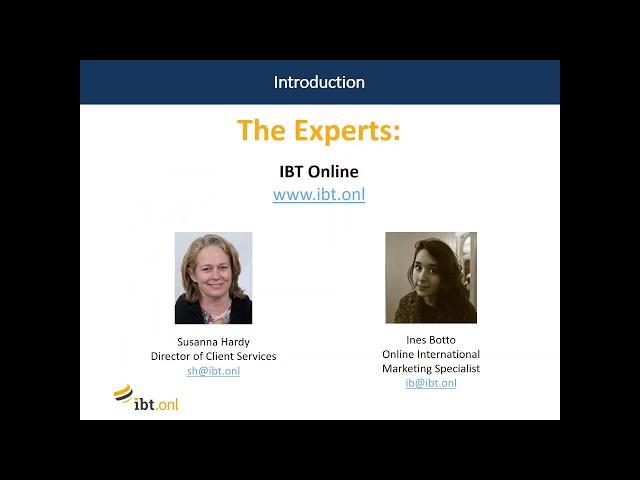 Introduction

The Experts:

IBT Online
www.ibt.onl

Susanna Hardy
Director of Client Services
sh@ibt.onl

Ines Botto
Online International
Marketing Specialist
ib@ibt.onl

ibt.onl